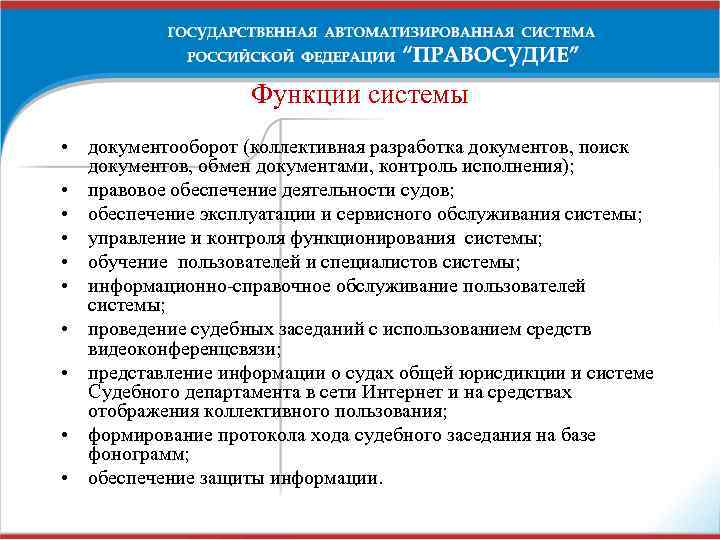 ГОСУДАРСТВЕННАЯ АВТОМАТИЗИРОВАННАЯ СИСТЕМА РОССИЙСКОЙ ФЕДЕРАЦИИ "ПРАВОСУДИЕ"

Функции системы

• документооборот (коллективная разработка документов, поиск документов, обмен документами, контроль исполнения);
• правовое обеспечение деятельности судов;
• обеспечение эксплуатации и сервисного обслуживания системы;
• управление и контроля функционирования системы;
• обучение пользователей и специалистов системы;
• информационно-справочное обслуживание пользователей системы;
• проведение судебных заседаний с использованием средств видеоконференцсвязи;
• представление информации о судах общей юрисдикции и системе Судебного департамента в сети Интернет и на средствах отображения коллективного пользования;
• формирование протокола хода судебного заседания на базе фонограмм;
• обеспечение защиты информации.